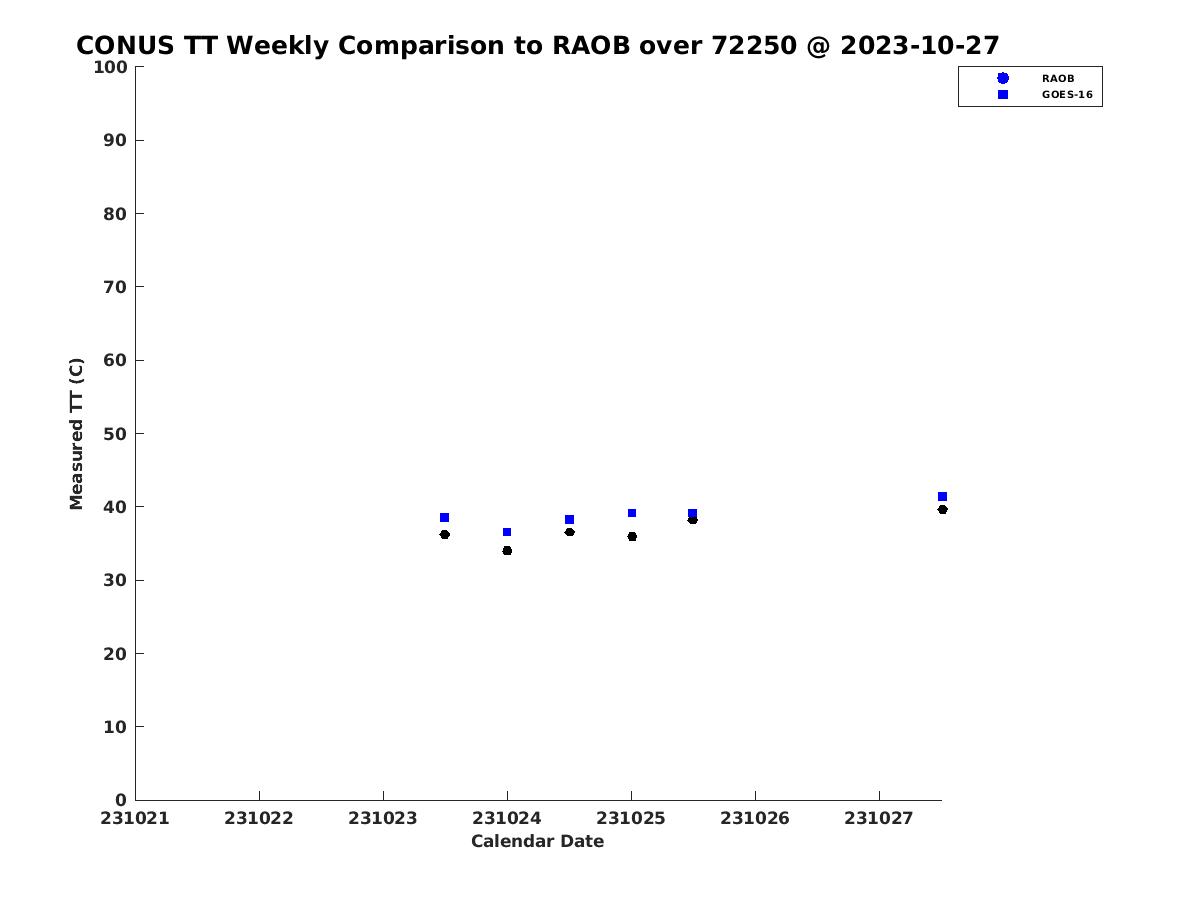 CONUS TT Weekly Comparison to RAOB over 72250 @ 2023-10-27

RAOB
GOES-16

Measured TT (C)

100
90
80
70
60
50
40
30
20
10
0

231021
231022
231023
231024
231025
231026
231027

Calendar Date